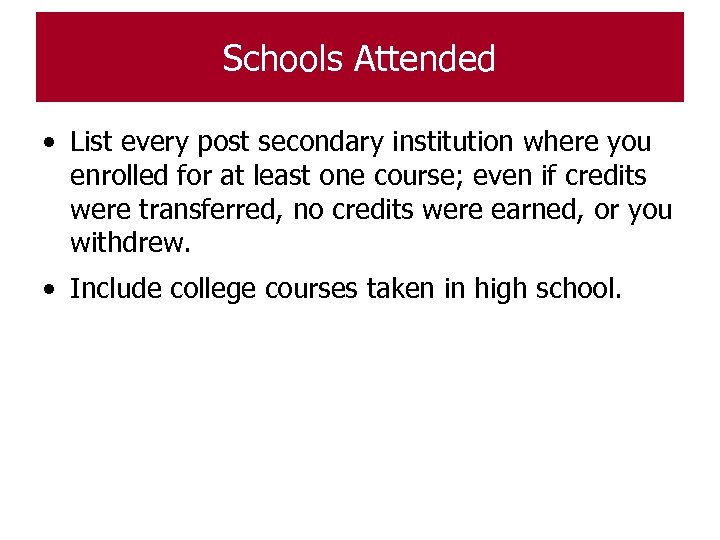 Schools Attended

• List every post secondary institution where you enrolled for at least one course; even if credits were transferred, no credits were earned, or you withdrew.

• Include college courses taken in high school.